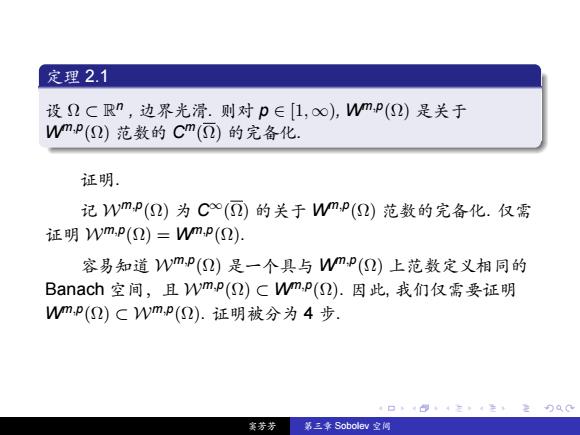 定理 2.1

设 $\Omega \subset \mathbb{R}^n$ , 边界光滑. 则对 $p \in [1, \infty)$, $W^{m,p}(\Omega)$ 是关于 $W^{m,p}(\Omega)$ 范数的 $C^m(\overline{\Omega})$ 的完备化.

证明.

记 $\mathcal{W}^{m,p}(\Omega)$ 为 $C^\infty(\overline{\Omega})$ 的关于 $W^{m,p}(\Omega)$ 范数的完备化. 仅需证明 $\mathcal{W}^{m,p}(\Omega) = W^{m,p}(\Omega)$.

容易知道 $\mathcal{W}^{m,p}(\Omega)$ 是一个具与 $W^{m,p}(\Omega)$ 上范数定义相同的 Banach 空间, 且 $\mathcal{W}^{m,p}(\Omega) \subset W^{m,p}(\Omega)$. 因此, 我们仅需要证明 $W^{m,p}(\Omega) \subset \mathcal{W}^{m,p}(\Omega)$. 证明被分为 4 步.

窦芳芳 第三章 Sobolev 空间